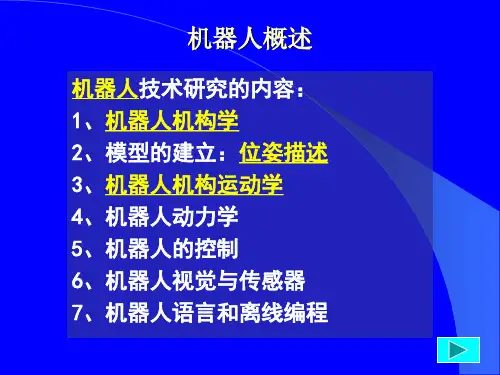 机器人概述

机器人技术研究的内容：

1、机器人机构学

2、模型的建立：位姿描述

3、机器人机构运动学

4、机器人动力学

5、机器人的控制

6、机器人视觉与传感器

7、机器人语言和离线编程